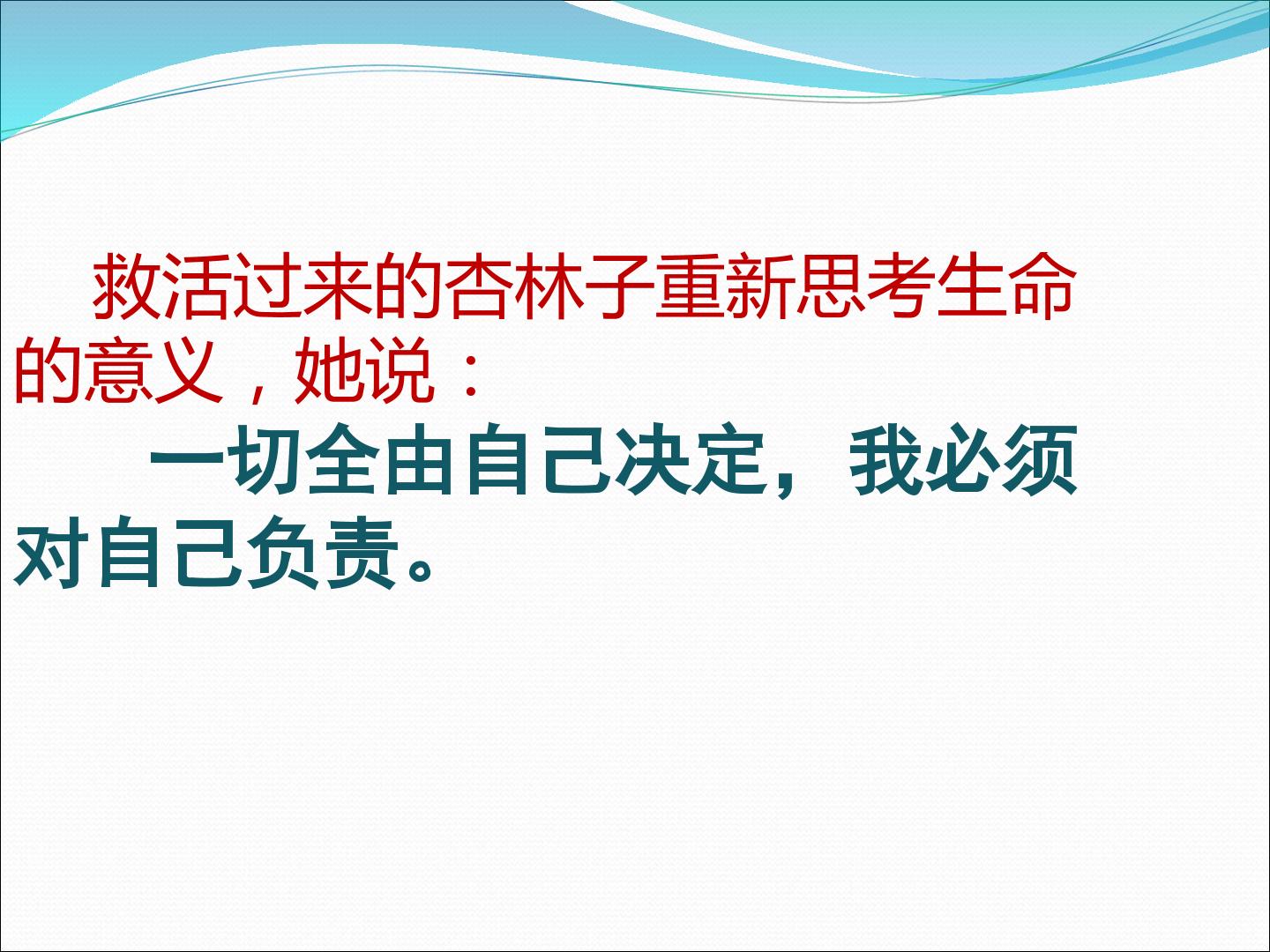 救活过来的杏林子重新思考生命的意义，她说：

一切全由自己决定，我必须对自己负责。